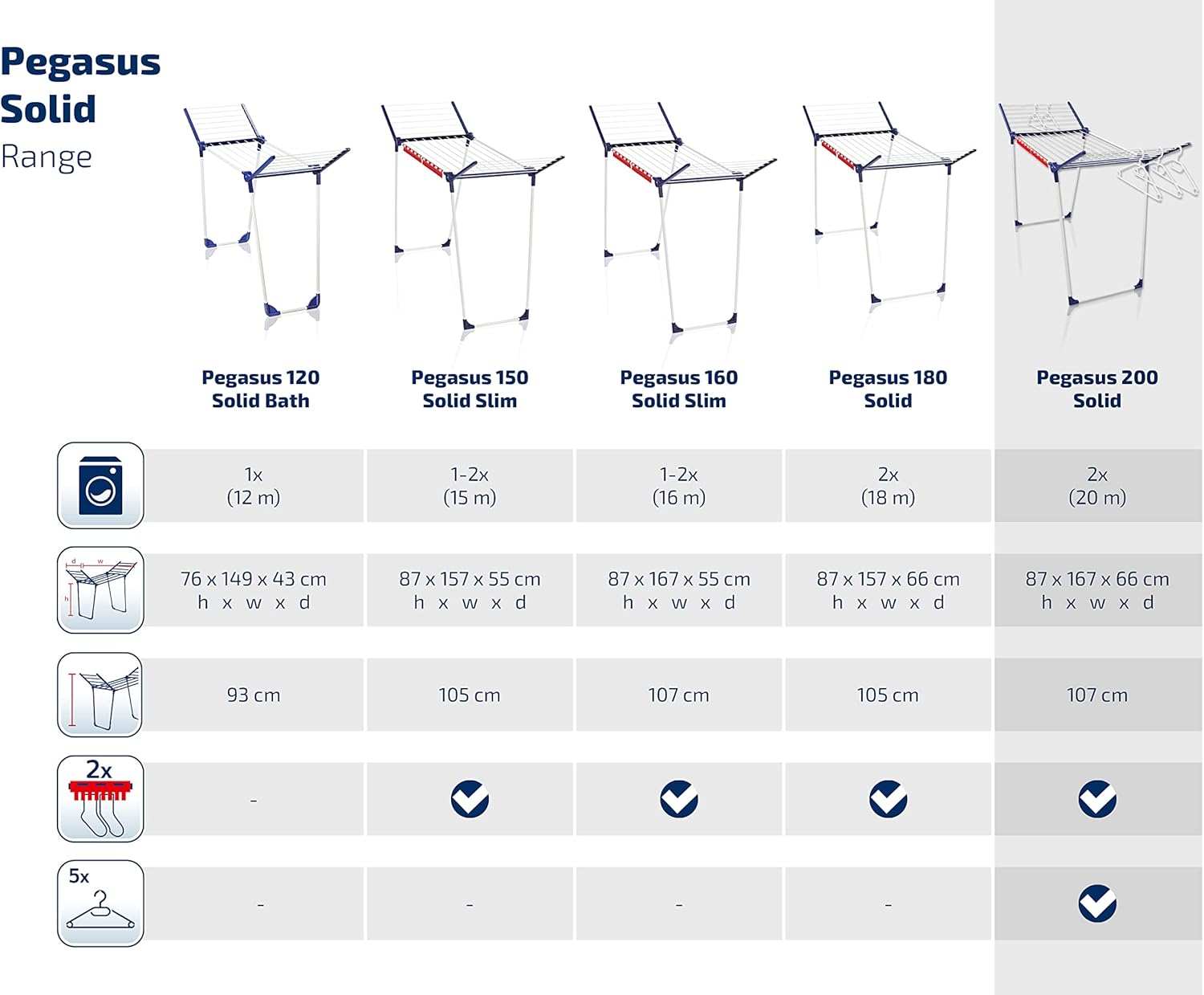 Pegasus Solid Range

| | Pegasus 120 Solid Bath | Pegasus 150 Solid Slim | Pegasus 160 Solid Slim | Pegasus 180 Solid | Pegasus 200 Solid |
|---|---|---|---|---|---|
| | 1x (12 m) | 1-2x (15 m) | 1-2x (16 m) | 2x (18 m) | 2x (20 m) |
| d w h | 76 x 149 x 43 cm h x w x d | 87 x 157 x 55 cm h x w x d | 87 x 167 x 55 cm h x w x d | 87 x 157 x 66 cm h x w x d | 87 x 167 x 66 cm h x w x d |
| | 93 cm | 105 cm | 107 cm | 105 cm | 107 cm |
| 2x | - | ✓ | ✓ | ✓ | ✓ |
| 5x | - | - | - | - | ✓ |